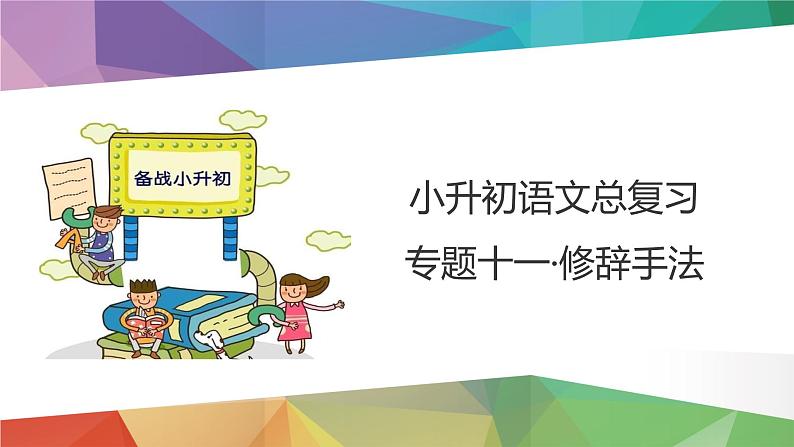 备战小升初

小升初语文总复习

专题十一·修辞手法